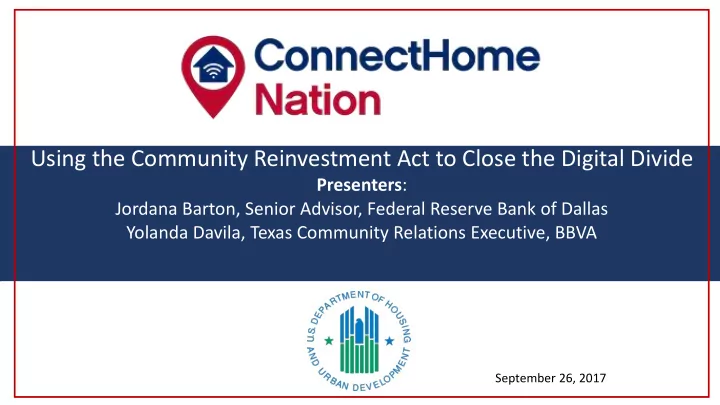 ConnectHome Nation

Using the Community Reinvestment Act to Close the Digital Divide
Presenters:
Jordana Barton, Senior Advisor, Federal Reserve Bank of Dallas
Yolanda Davila, Texas Community Relations Executive, BBVA

U.S. DEPARTMENT OF HOUSING AND URBAN DEVELOPMENT

September 26, 2017